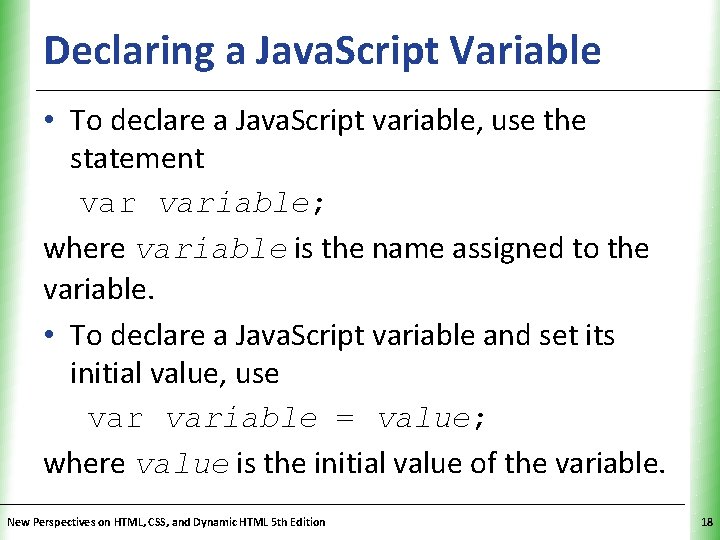 Declaring a JavaScript Variable

• To declare a JavaScript variable, use the statement

var variable;

where variable is the name assigned to the variable.

• To declare a JavaScript variable and set its initial value, use

var variable = value;

where value is the initial value of the variable.

New Perspectives on HTML, CSS, and Dynamic HTML 5th Edition

18